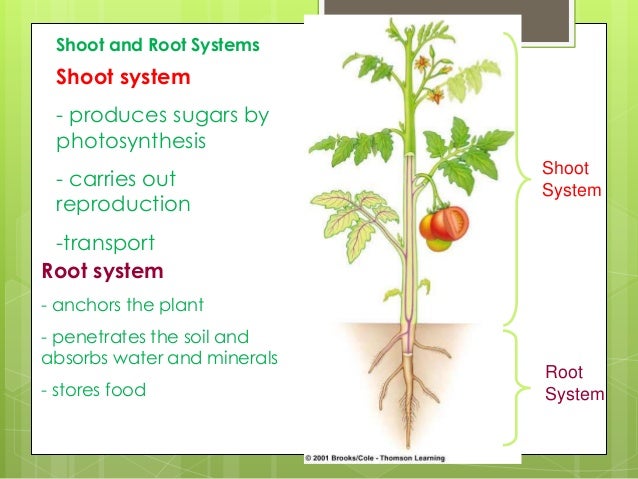 Shoot and Root Systems

Shoot system

- produces sugars by photosynthesis

- carries out reproduction

-transport

Root system

- anchors the plant

- penetrates the soil and absorbs water and minerals

- stores food

Shoot System

Root System

© 2001 Brooks/Cole - Thomson Learning